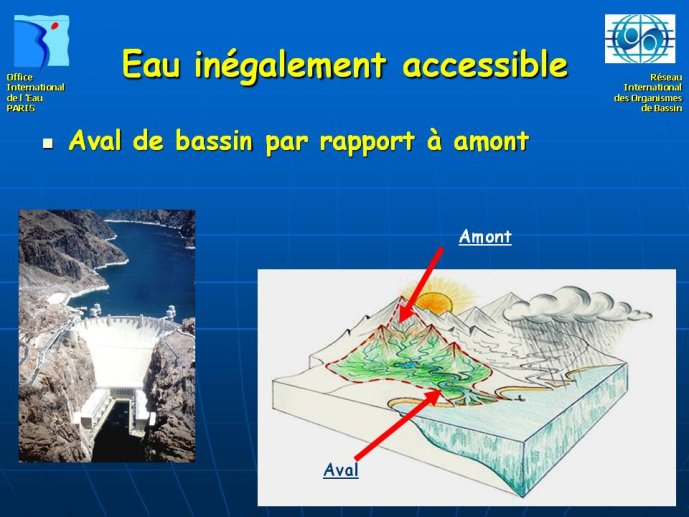 Office International de l 'Eau PARIS

Eau inégalement accessible

Réseau International des Organismes de Bassin

Aval de bassin par rapport à amont

Amont

Aval